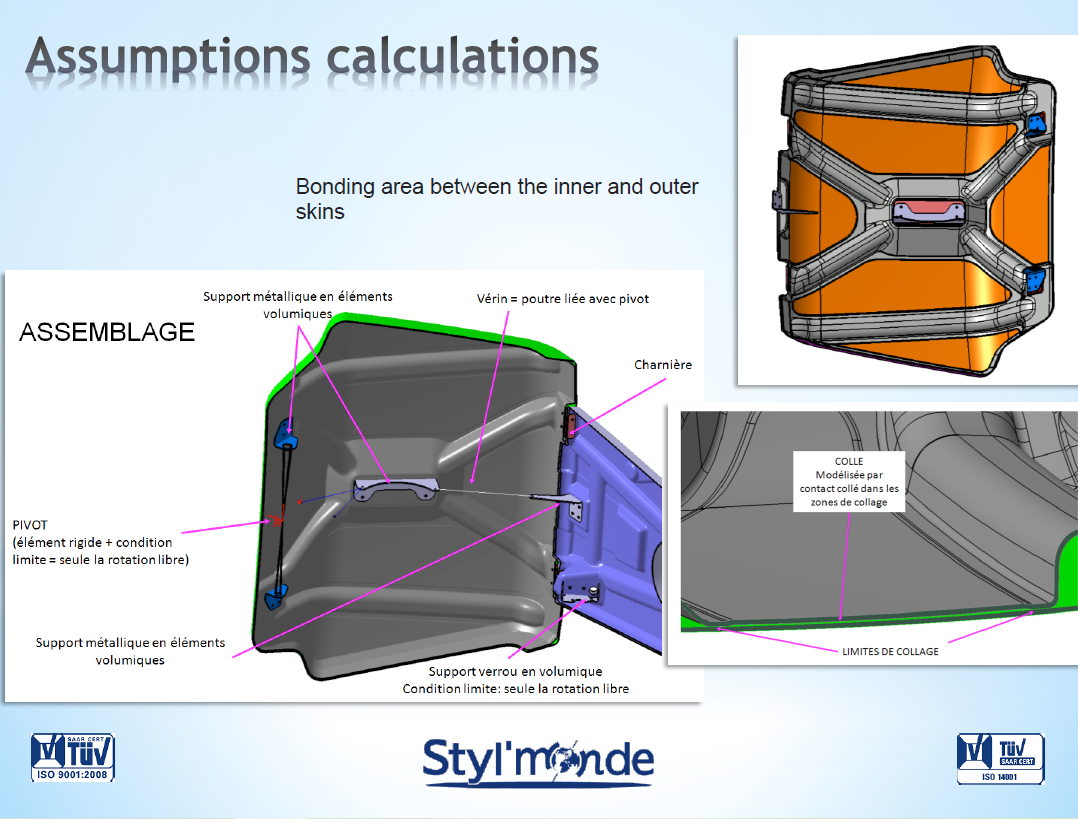 Assumptions calculations

Bonding area between the inner and outer skins

ASSEMBLAGE

Support métallique en éléments volumiques

Vérin = poutre liée avec pivot

Charnière

PIVOT
(élément rigide + condition limite = seule la rotation libre)

Support métallique en éléments volumiques

Support verrou en volumique
Condition limite: seule la rotation libre

COLLE
Modélisée par contact collé dans les zones de collage

LIMITES DE COLLAGE

SAAR CERT TÜV ISO 9001:2008

Styl'monde

SAAR CERT TÜV ISO 14001